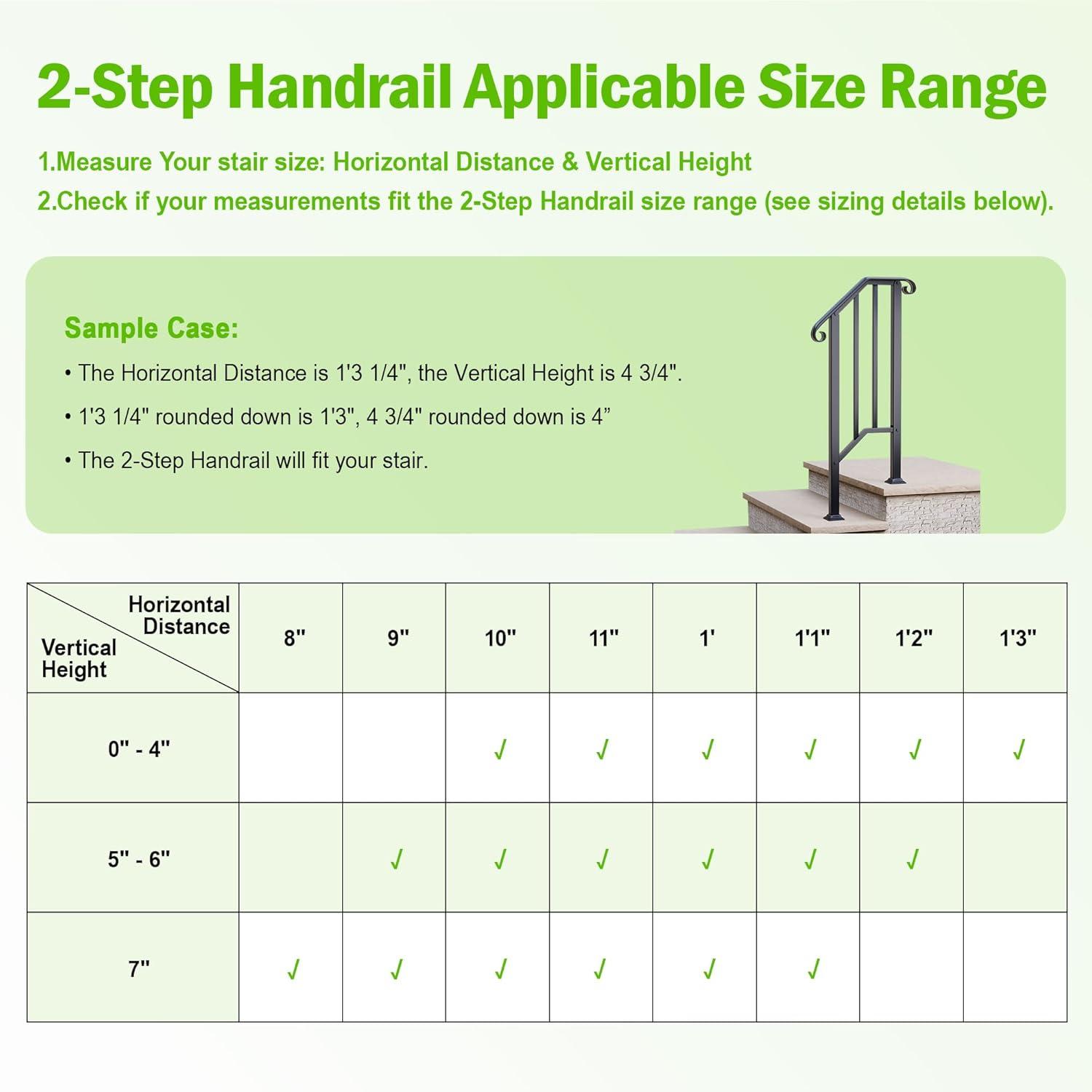 2-Step Handrail Applicable Size Range

1.Measure Your stair size: Horizontal Distance & Vertical Height

2.Check if your measurements fit the 2-Step Handrail size range (see sizing details below).

Sample Case:

• The Horizontal Distance is 1'3 1/4", the Vertical Height is 4 3/4".

• 1'3 1/4" rounded down is 1'3", 4 3/4" rounded down is 4”

• The 2-Step Handrail will fit your stair.

| Horizontal Distance / Vertical Height | 8" | 9" | 10" | 11" | 1' | 1'1" | 1'2" | 1'3" |
|---|---|---|---|---|---|---|---|---|
| 0" - 4" | | | √ | √ | √ | √ | √ | √ |
| 5" - 6" | | √ | √ | √ | √ | √ | √ | |
| 7" | √ | √ | √ | √ | √ | √ | | |